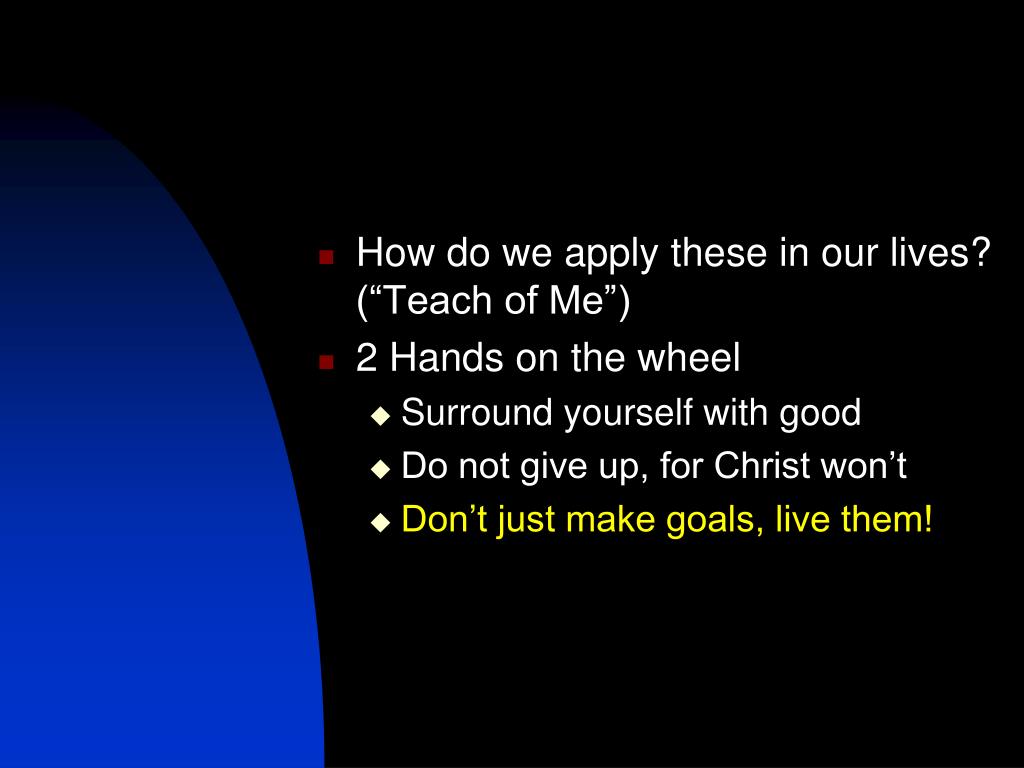 How do we apply these in our lives? (“Teach of Me”)

2 Hands on the wheel

Surround yourself with good

Do not give up, for Christ won’t

Don’t just make goals, live them!